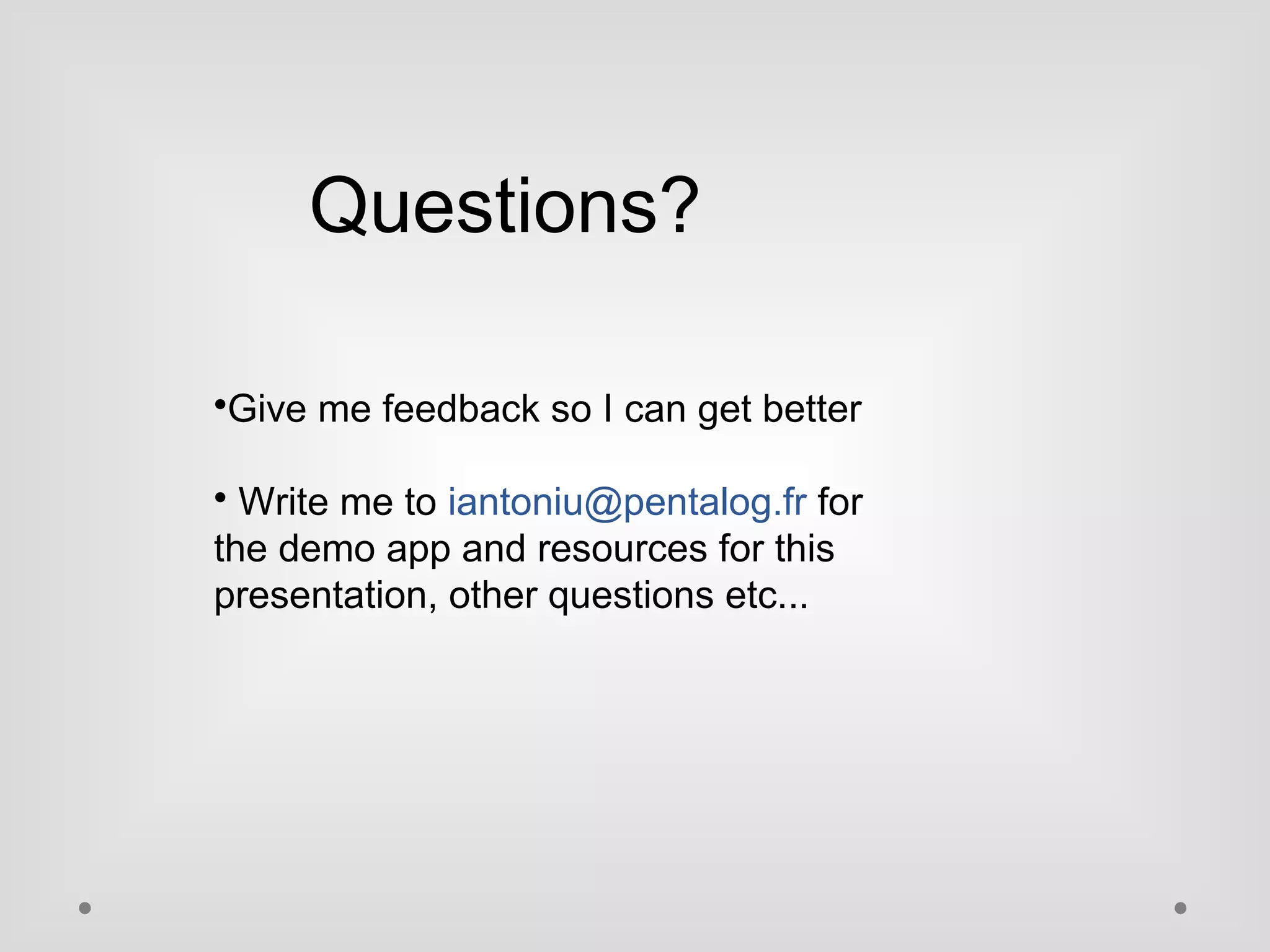 Questions?

•Give me feedback so I can get better

• Write me to iantoniu@pentalog.fr for the demo app and resources for this presentation, other questions etc...